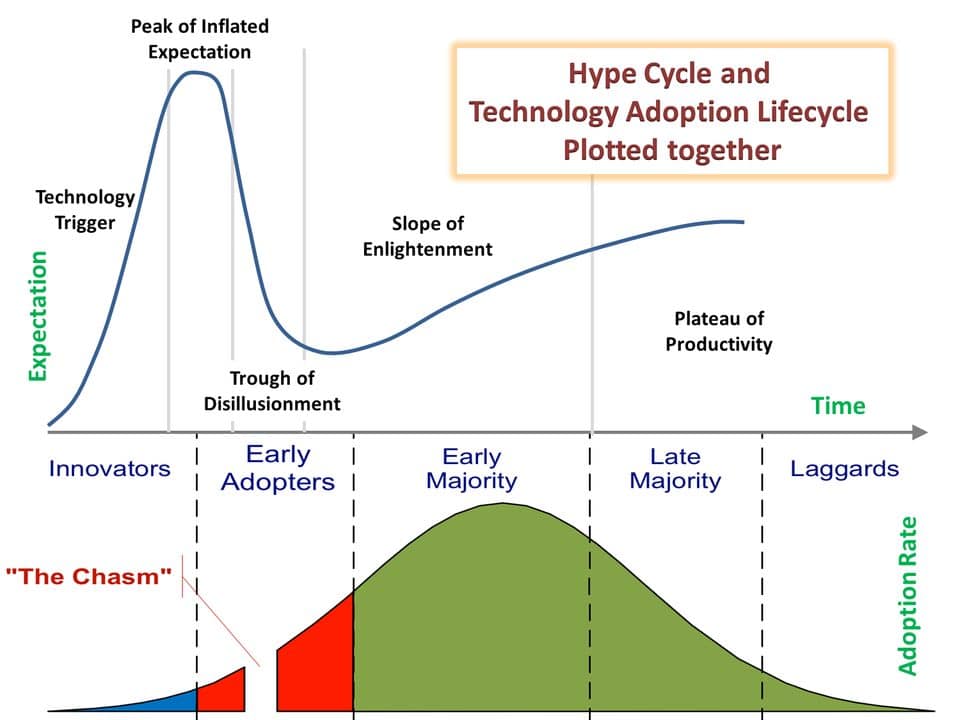 Hype Cycle and Technology Adoption Lifecycle Plotted together

Peak of Inflated Expectation

Technology Trigger

Slope of Enlightenment

Plateau of Productivity

Trough of Disillusionment

Expectation

Time

Innovators

Early Adopters

Early Majority

Late Majority

Laggards

"The Chasm"

Adoption Rate